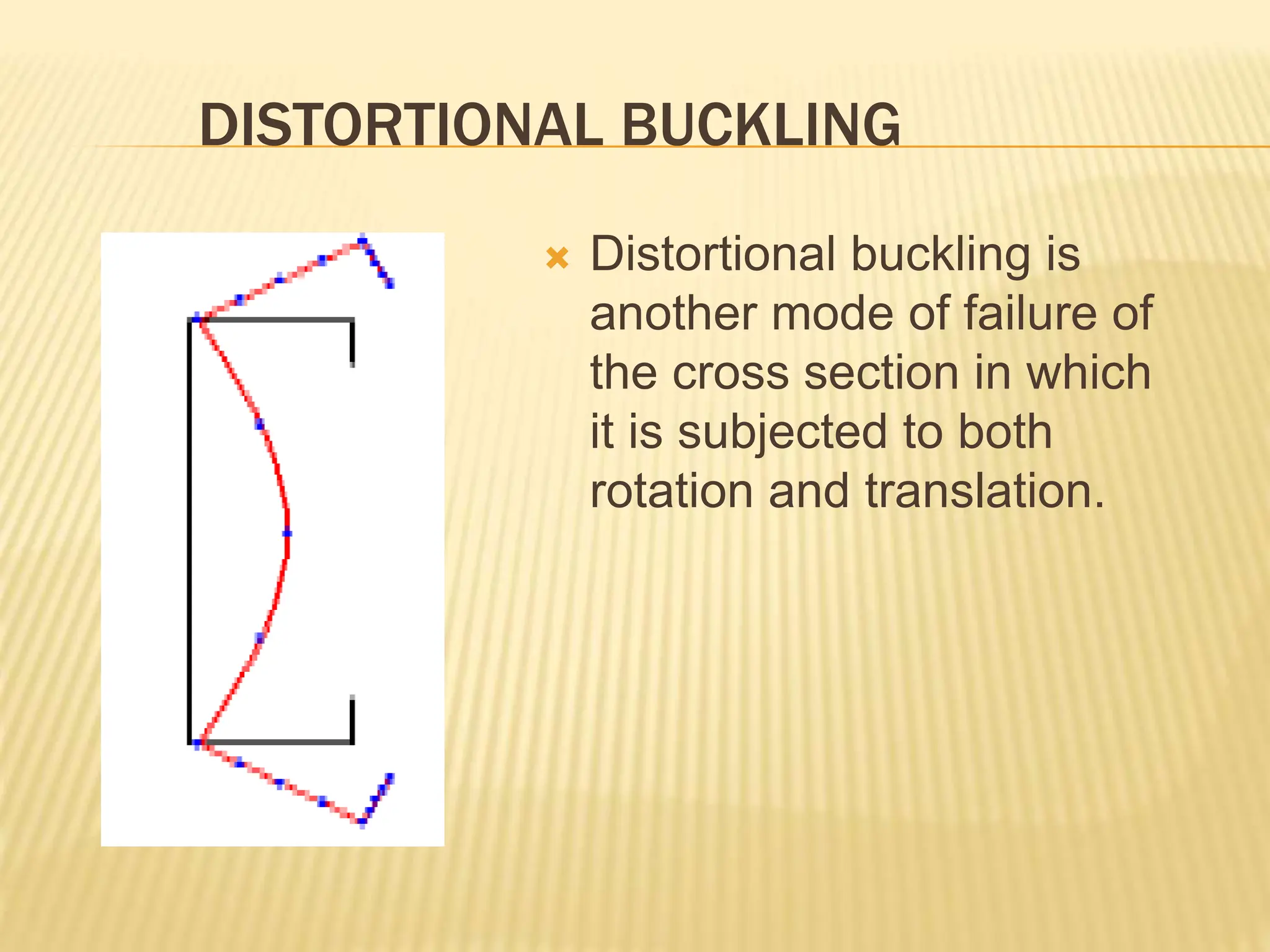 DISTORTIONAL BUCKLING

Distortional buckling is another mode of failure of the cross section in which it is subjected to both rotation and translation.